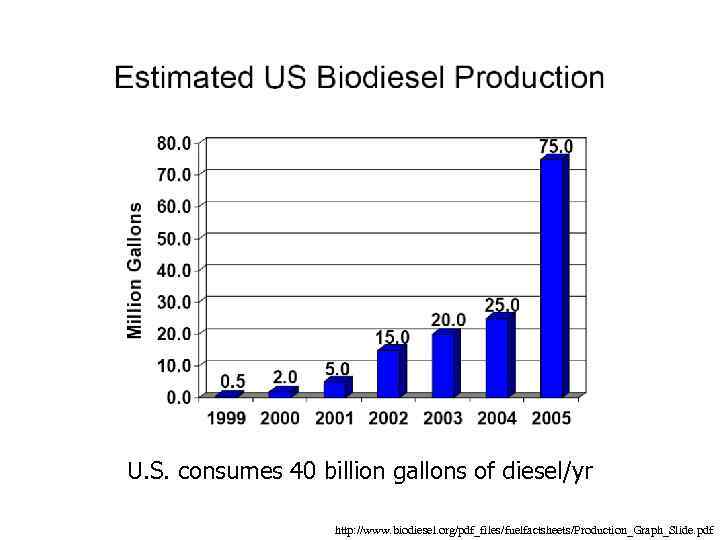 Estimated US Biodiesel Production

Million Gallons

80.0
70.0
60.0
50.0
40.0
30.0
20.0
10.0
0.0

0.5
2.0
5.0
15.0
20.0
25.0
75.0

1999 2000 2001 2002 2003 2004 2005

U.S. consumes 40 billion gallons of diesel/yr

http://www.biodiesel.org/pdf_files/fuelfactsheets/Production_Graph_Slide.pdf